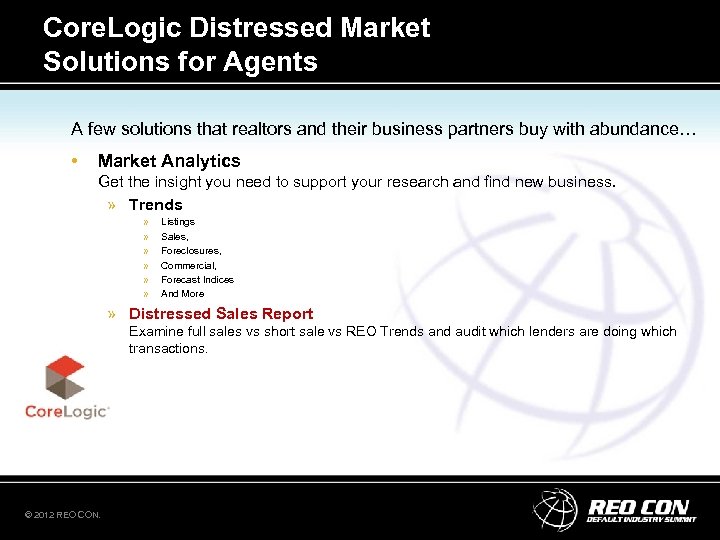 CoreLogic Distressed Market Solutions for Agents

A few solutions that realtors and their business partners buy with abundance…

• Market Analytics
Get the insight you need to support your research and find new business.

» Trends
» Listings
» Sales,
» Foreclosures,
» Commercial,
» Forecast Indices
» And More

» Distressed Sales Report
Examine full sales vs short sale vs REO Trends and audit which lenders are doing which transactions.

CoreLogic

© 2012 REO CON.

REO CON
DEFAULT INDUSTRY SUMMIT